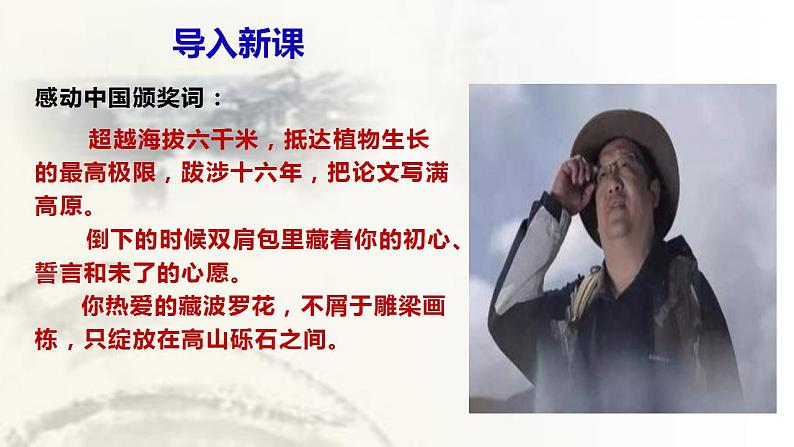 导入新课

感动中国颁奖词：

超越海拔六千米，抵达植物生长的最高极限，跋涉十六年，把论文写满高原。

倒下的时候双肩包里藏着你的初心、誓言和未了的心愿。

你热爱的藏波罗花，不屑于雕梁画栋，只绽放在高山砾石之间。